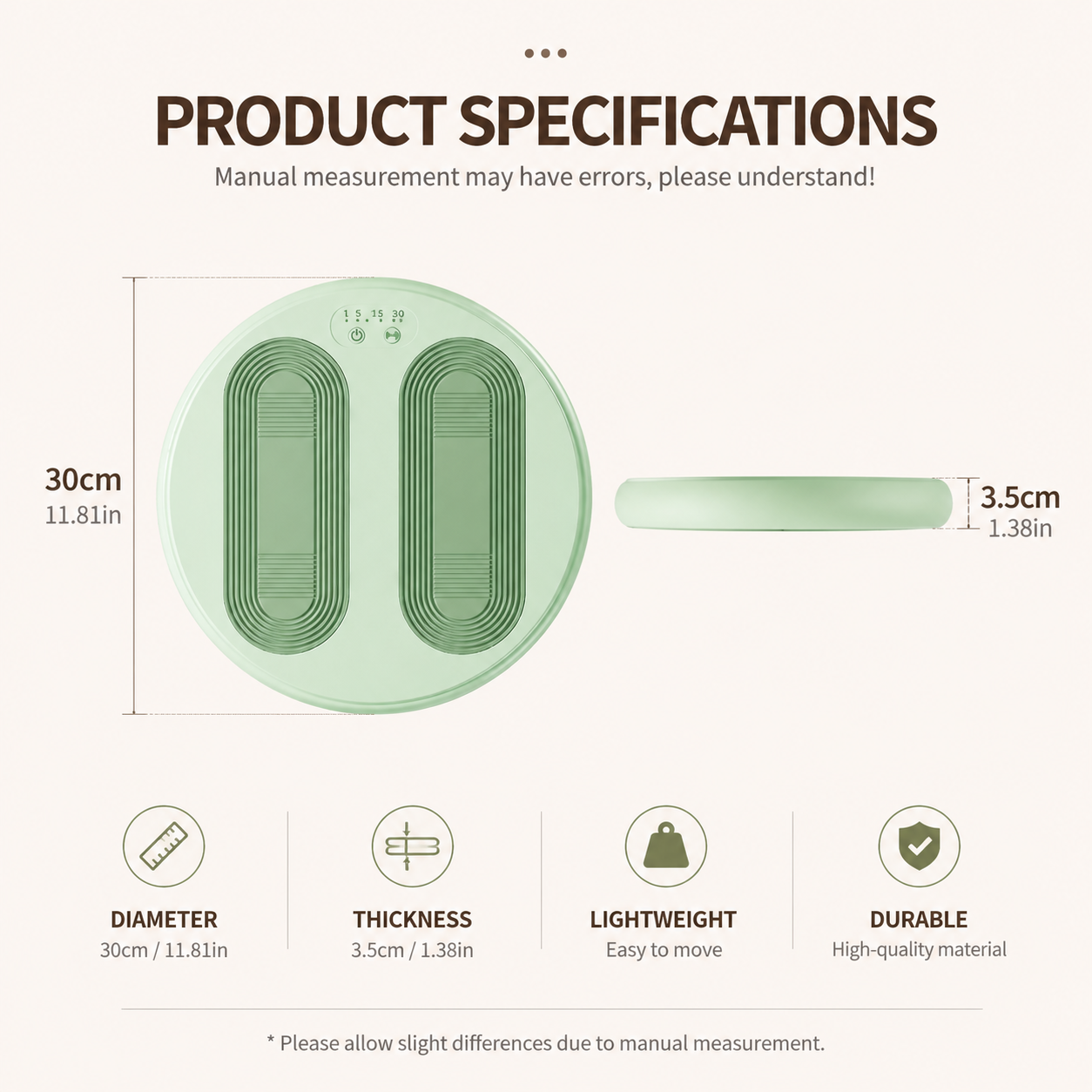 PRODUCT SPECIFICATIONS

Manual measurement may have errors, please understand!

1 5 15 30

30cm
11.81in

3.5cm
1.38in

DIAMETER
30cm / 11.81in

THICKNESS
3.5cm / 1.38in

LIGHTWEIGHT
Easy to move

DURABLE
High-quality material

* Please allow slight differences due to manual measurement.